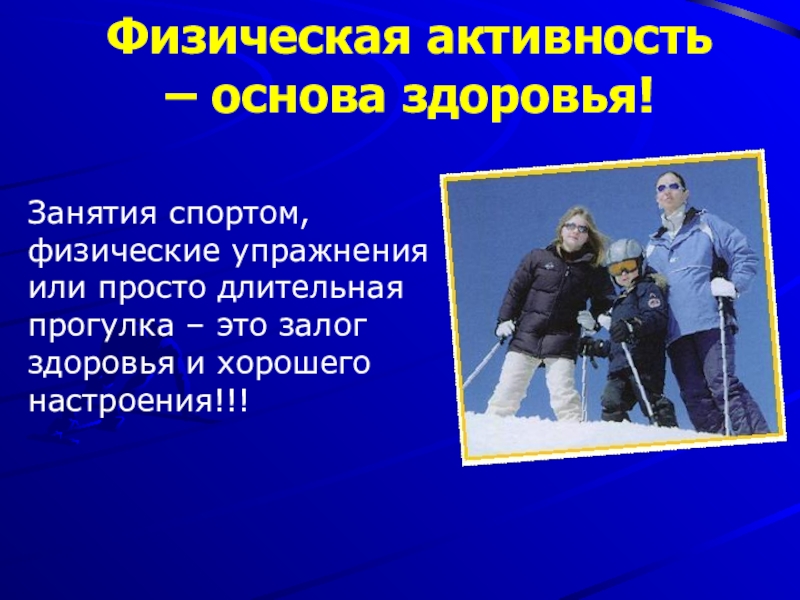 Физическая активность – основа здоровья!

Занятия спортом, физические упражнения или просто длительная прогулка – это залог здоровья и хорошего настроения!!!